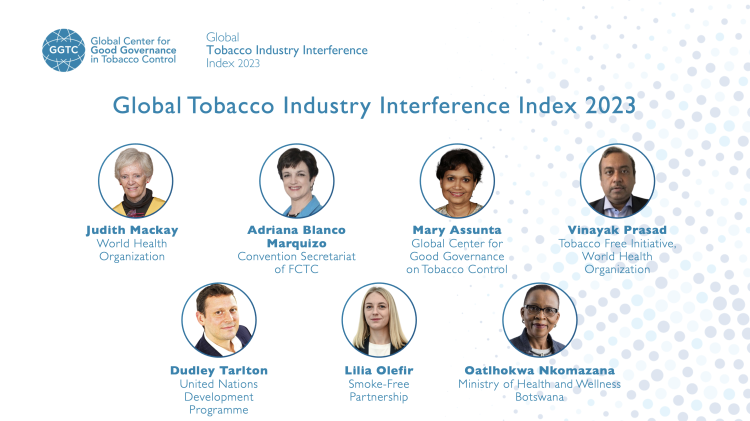 GGTC Global Center for Good Governance in Tobacco Control

Global Tobacco Industry Interference Index 2023

Global Tobacco Industry Interference Index 2023

Judith Mackay
World Health Organization

Adriana Blanco Marquizo
Convention Secretariat of FCTC

Mary Assunta
Global Center for Good Governance on Tobacco Control

Vinayak Prasad
Tobacco Free Initiative, World Health Organization

Dudley Tarlton
United Nations Development Programme

Lilia Olefir
Smoke-Free Partnership

Oatlhokwa Nkomazana
Ministry of Health and Wellness Botswana